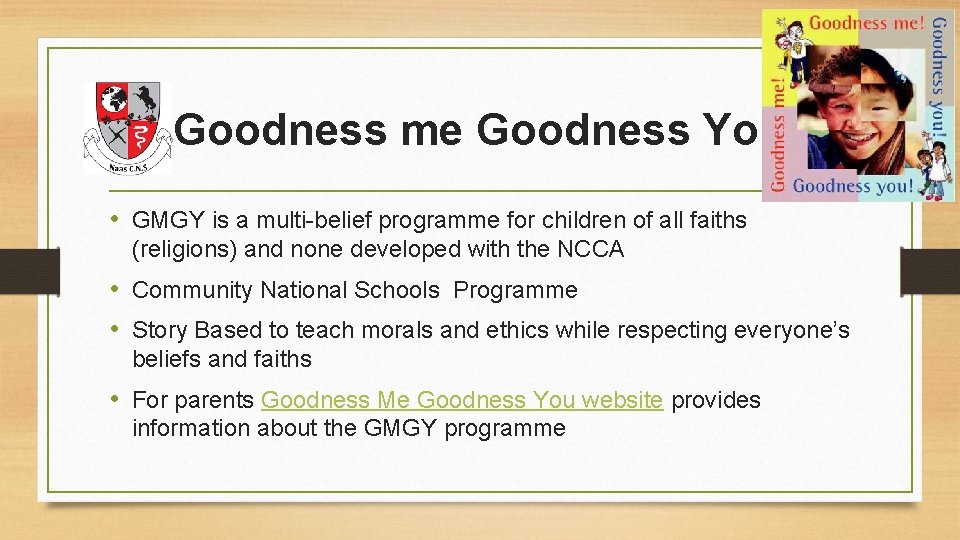 Naas C.N.S

Goodness me Goodness Yo

Goodness me!
Goodness you!
Goodness me!
Goodness you!

• GMGY is a multi-belief programme for children of all faiths (religions) and none developed with the NCCA

• Community National Schools Programme

• Story Based to teach morals and ethics while respecting everyone's beliefs and faiths

• For parents Goodness Me Goodness You website provides information about the GMGY programme